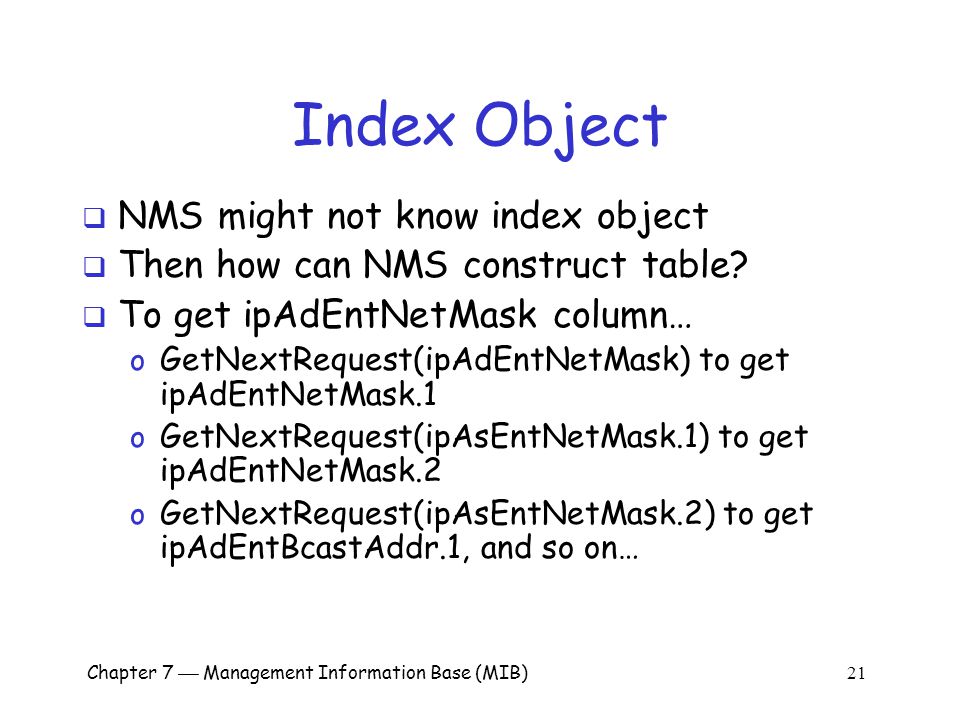 Index Object

❑ NMS might not know index object
❑ Then how can NMS construct table?
❑ To get ipAdEntNetMask column…
o GetNextRequest(ipAdEntNetMask) to get ipAdEntNetMask.1
o GetNextRequest(ipAsEntNetMask.1) to get ipAdEntNetMask.2
o GetNextRequest(ipAsEntNetMask.2) to get ipAdEntBcastAddr.1, and so on…

Chapter 7 — Management Information Base (MIB)

21